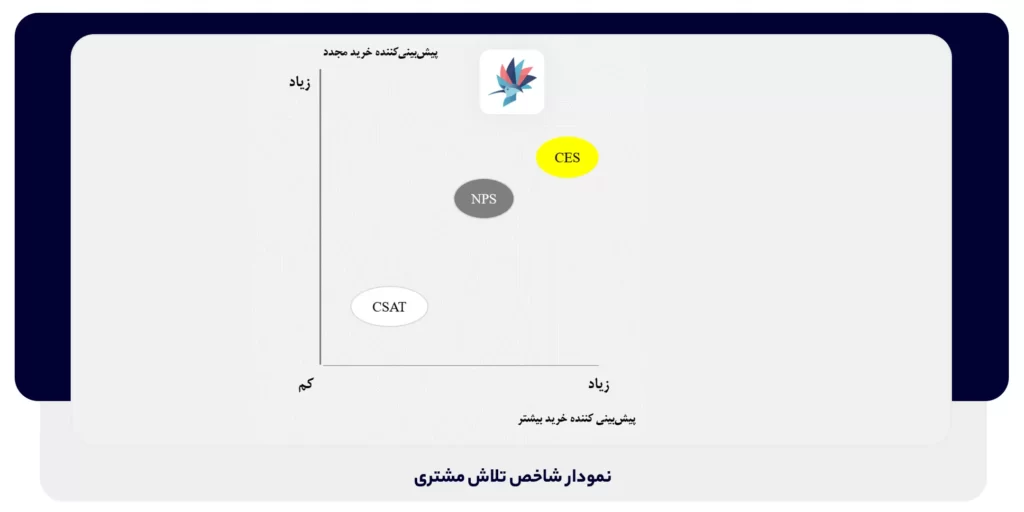 پیش‌بینی‌کننده خرید مجدد

زیاد

CES

NPS

CSAT

کم

زیاد

پیش‌بینی کننده خرید بیشتر

نمودار شاخص تلاش مشتری